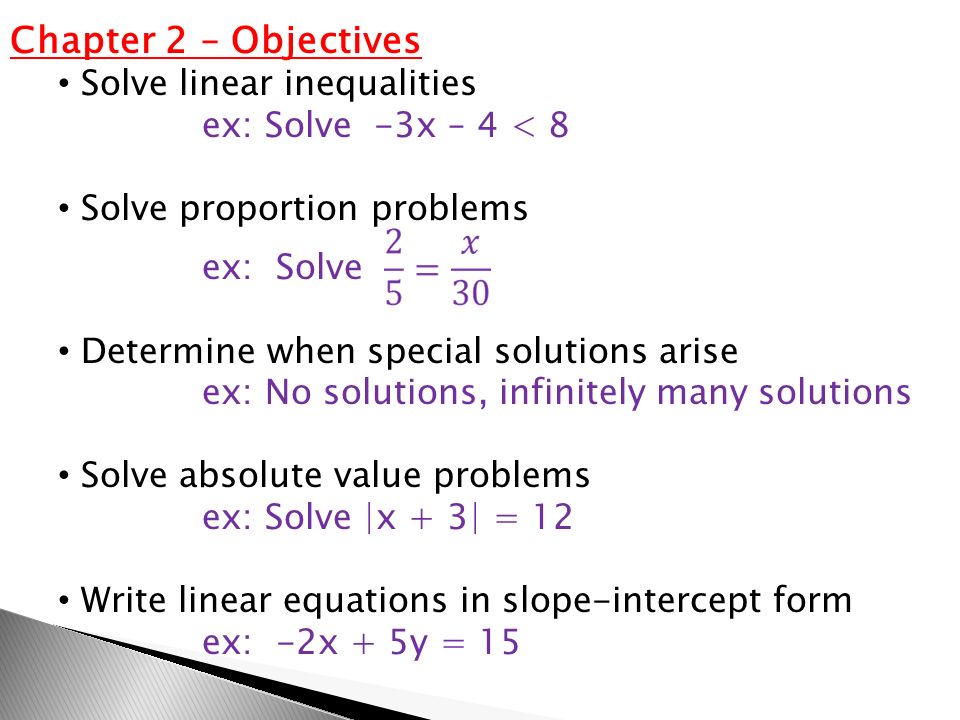 Chapter 2 – Objectives

• Solve linear inequalities
ex: Solve $-3x - 4 < 8$

• Solve proportion problems
ex: Solve $\frac{2}{5} = \frac{x}{30}$

• Determine when special solutions arise
ex: No solutions, infinitely many solutions

• Solve absolute value problems
ex: Solve $|x + 3| = 12$

• Write linear equations in slope-intercept form
ex: $-2x + 5y = 15$